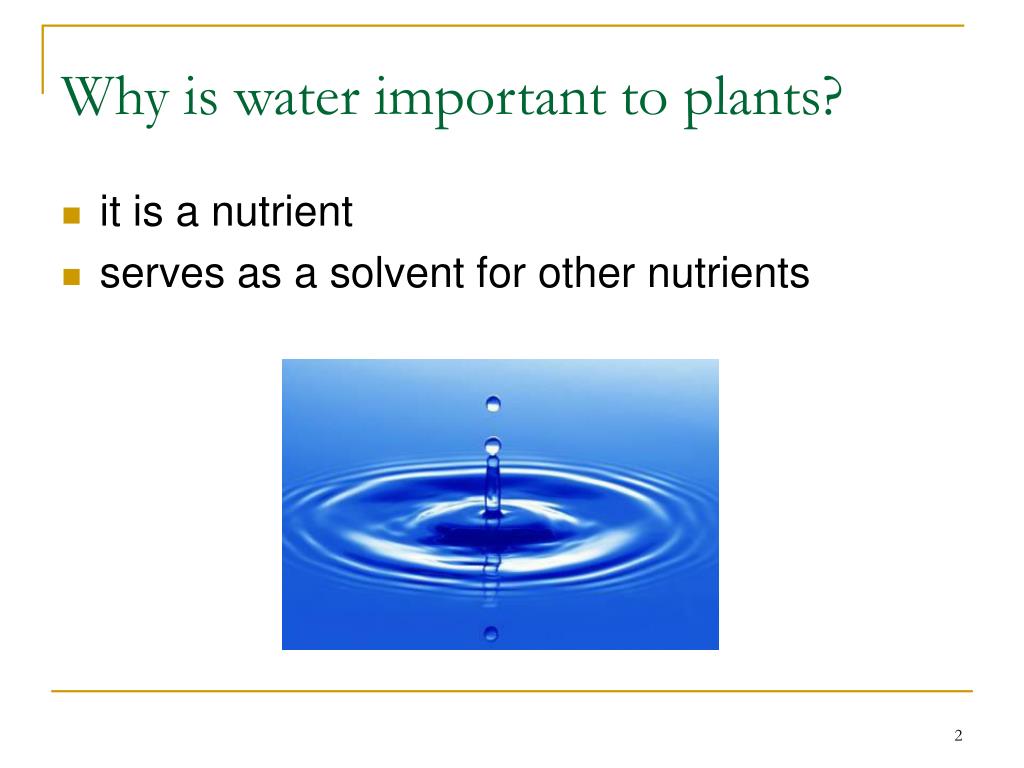 Why is water important to plants?

- it is a nutrient
- serves as a solvent for other nutrients

2